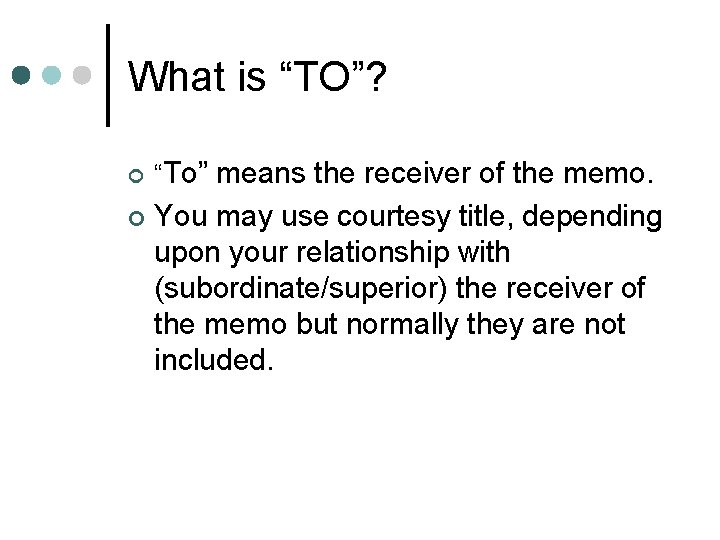 What is “TO”?

“To” means the receiver of the memo.

You may use courtesy title, depending upon your relationship with (subordinate/superior) the receiver of the memo but normally they are not included.